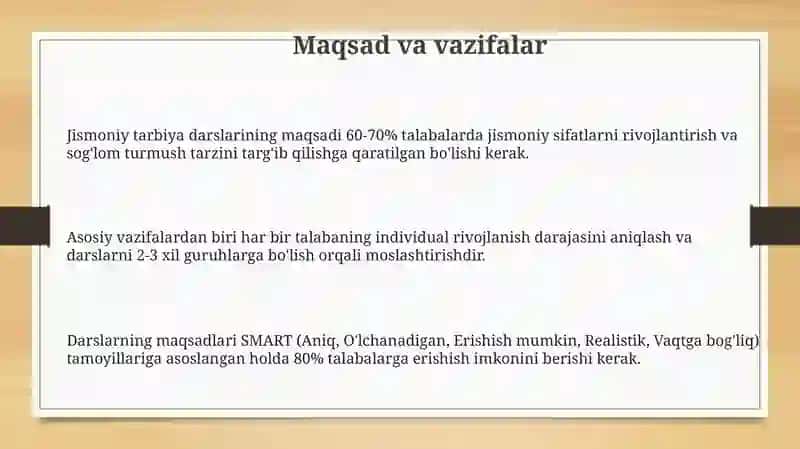 Maqsad va vazifalar

Jismoniy tarbiya darslarining maqsadi 60-70% talabalarda jismoniy sifatlarni rivojlantirish va sog'lom turmush tarzini targ'ib qilishga qaratilgan bo'lishi kerak.

Asosiy vazifalardan biri har bir talabaning individual rivojlanish darajasini aniqlash va darslarni 2-3 xil guruhlarga bo'lish orqali moslashtirishdir.

Darslarning maqsadlari SMART (Aniq, O'lchanadigan, Erishish mumkin, Realistik, Vaqtga bog'liq) tamoyillariga asoslangan holda 80% talabalarga erishish imkonini berishi kerak.